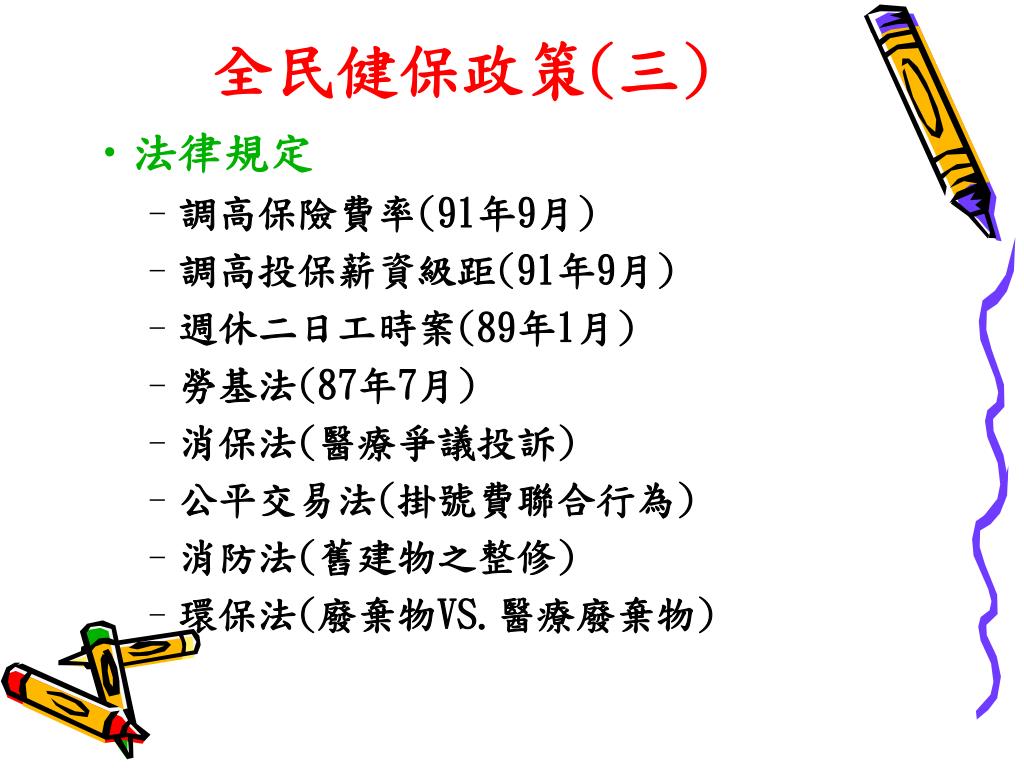 全民健保政策(三)

• 法律規定
– 調高保險費率(91年9月)
– 調高投保薪資級距(91年9月)
– 週休二日工時案(89年1月)
– 勞基法(87年7月)
– 消保法(醫療爭議投訴)
– 公平交易法(掛號費聯合行為)
– 消防法(舊建物之整修)
– 環保法(廢棄物VS.醫療廢棄物)